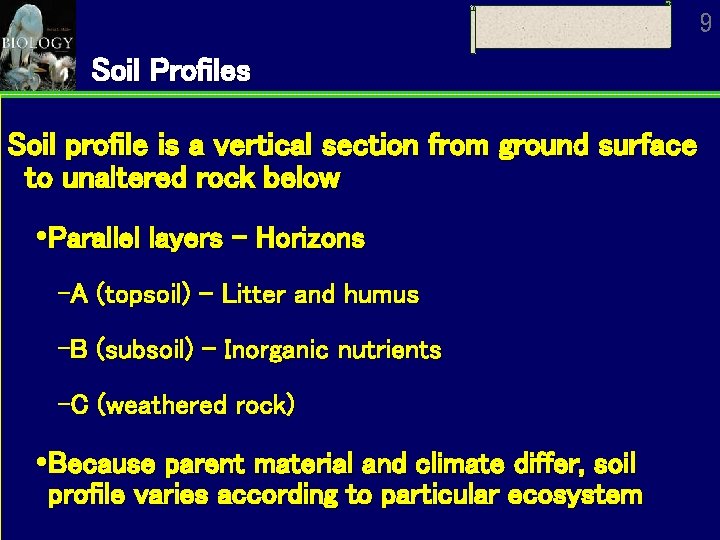 BIOLOGY

9

Soil Profiles

Soil profile is a vertical section from ground surface to unaltered rock below

• Parallel layers - Horizons

- A (topsoil) - Litter and humus

- B (subsoil) - Inorganic nutrients

- C (weathered rock)

• Because parent material and climate differ, soil profile varies according to particular ecosystem